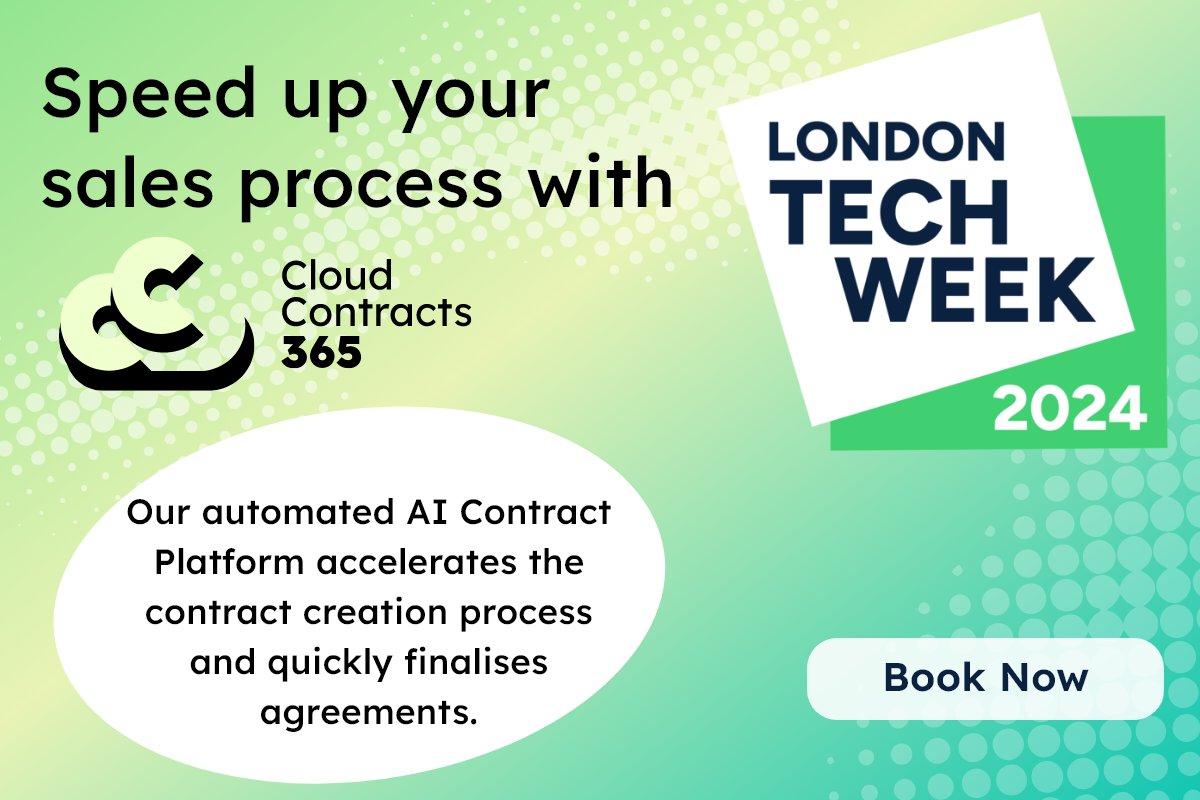 Speed up your sales process with

Cloud Contracts 365

LONDON TECH WEEK

2024

Our automated AI Contract Platform accelerates the contract creation process and quickly finalises agreements.

Book Now